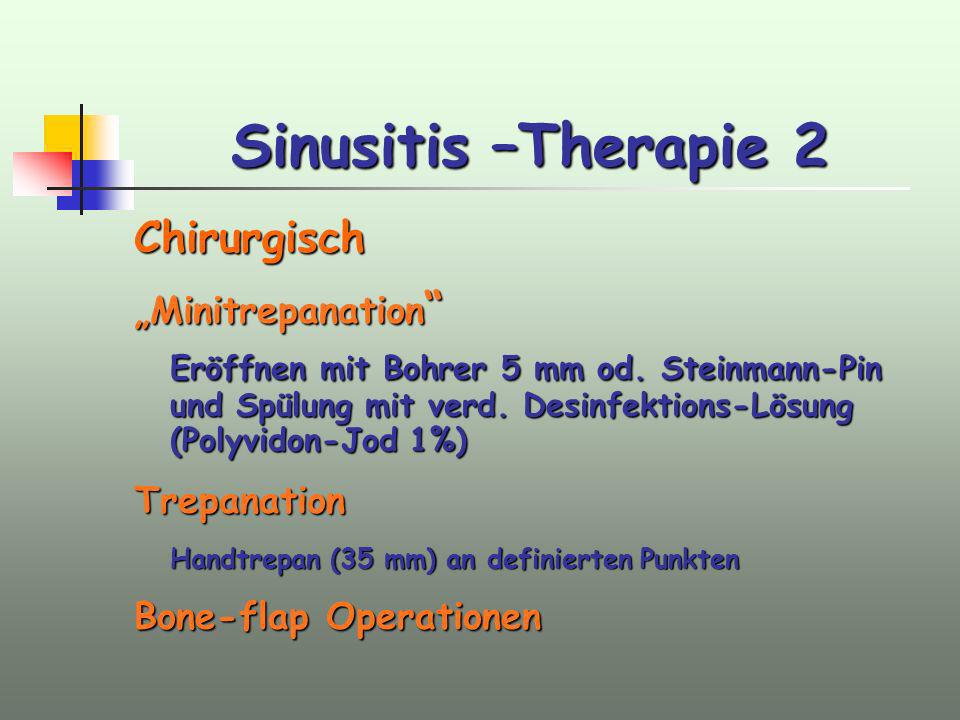 Sinusitis –Therapie 2

Chirurgisch

„Minitrepanation“

Eröffnen mit Bohrer 5 mm od. Steinmann-Pin und Spülung mit verd. Desinfektions-Lösung (Polyvidon-Jod 1%)

Trepanation

Handtrepan (35 mm) an definierten Punkten

Bone-flap Operationen